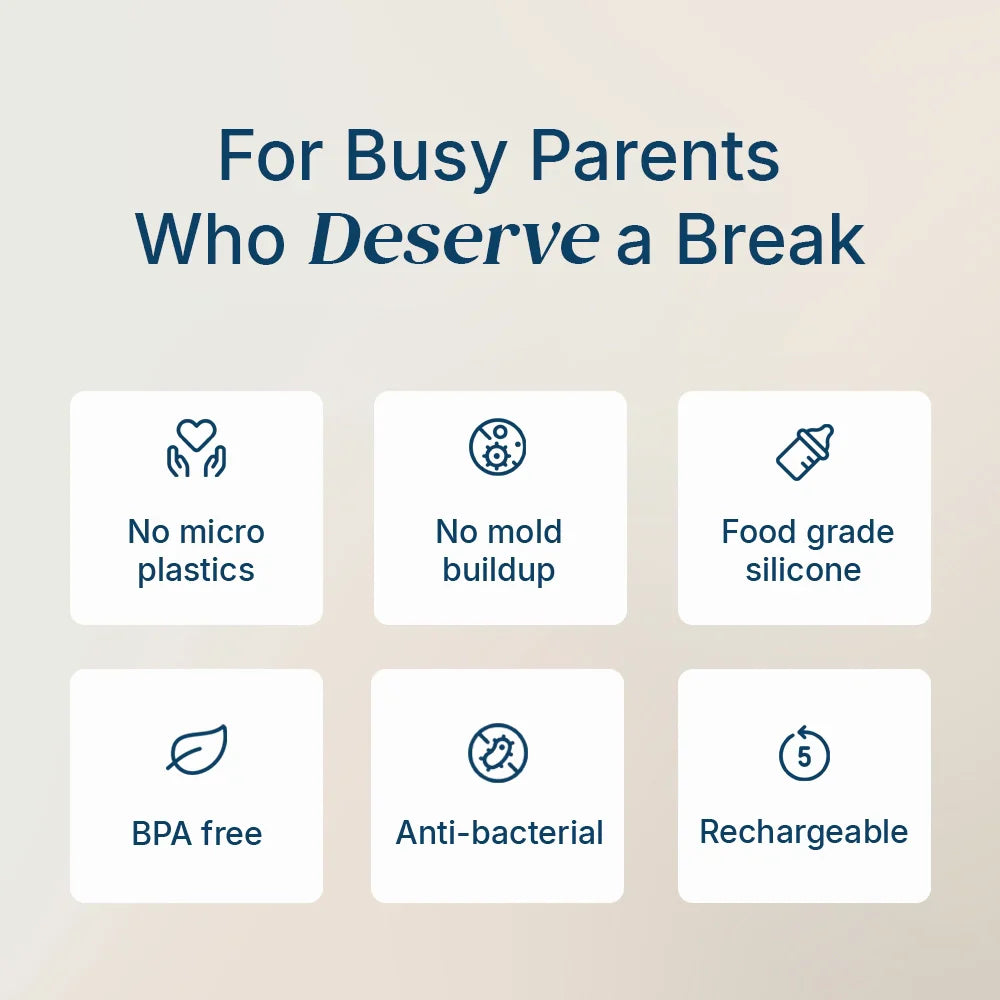 For Busy Parents
Who Deserve a Break

No micro plastics

No mold buildup

Food grade silicone

BPA free

Anti-bacterial

5

Rechargeable